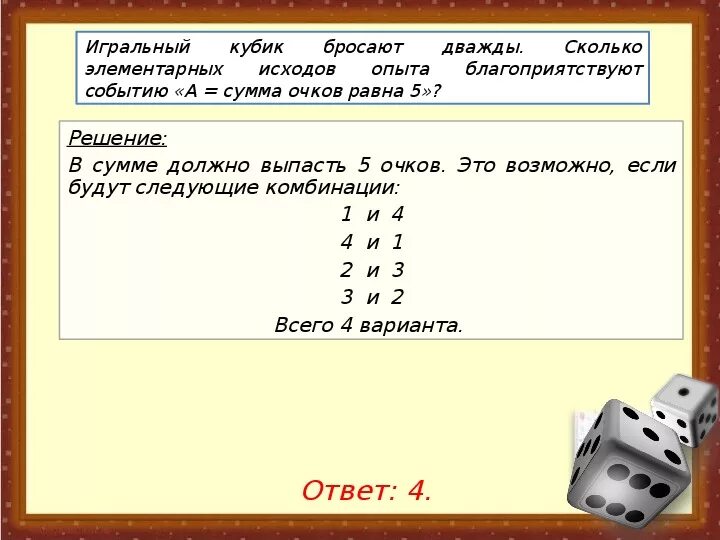 Игральный кубик бросают дважды. Сколько элементарных исходов опыта благоприятствуют событию «А = сумма очков равна 5»?

Решение:

В сумме должно выпасть 5 очков. Это возможно, если будут следующие комбинации:

1 и 4

4 и 1

2 и 3

3 и 2

Всего 4 варианта.

Ответ: 4.